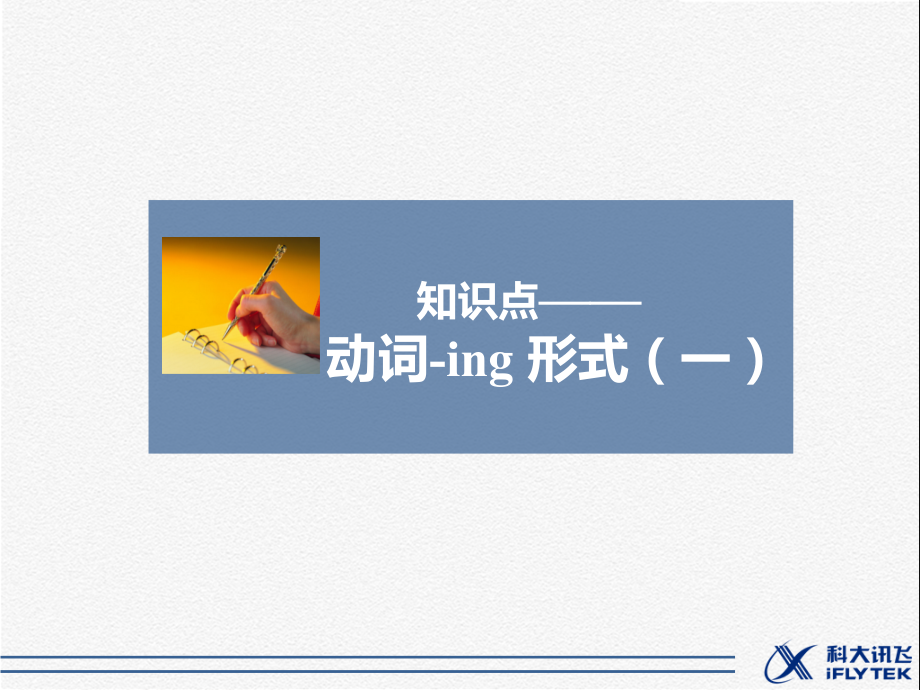 知识点——
动词-ing 形式（一）

科大讯飞
iFLYTEK